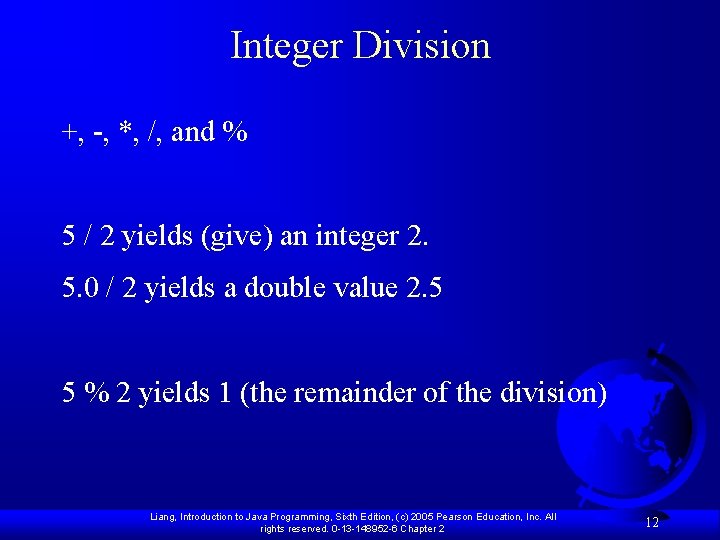 Integer Division

+, -, *, /, and %

5 / 2 yields (give) an integer 2.

5.0 / 2 yields a double value 2.5

5 % 2 yields 1 (the remainder of the division)

Liang, Introduction to Java Programming, Sixth Edition, (c) 2005 Pearson Education, Inc. All rights reserved. 0-13-148952-6 Chapter 2

12